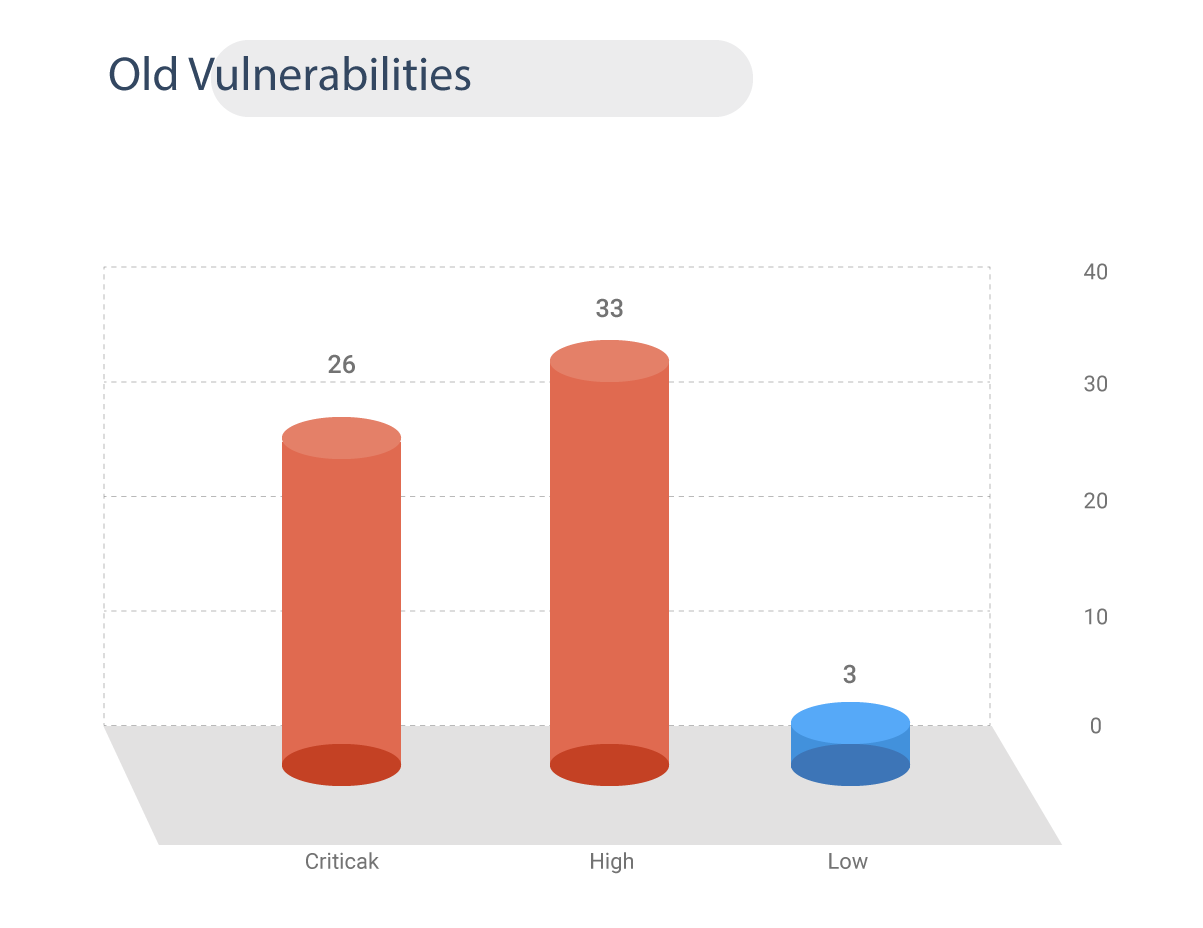 Old Vulnerabilities

40
30
20
10
0

26
33
3

Criticak
High
Low